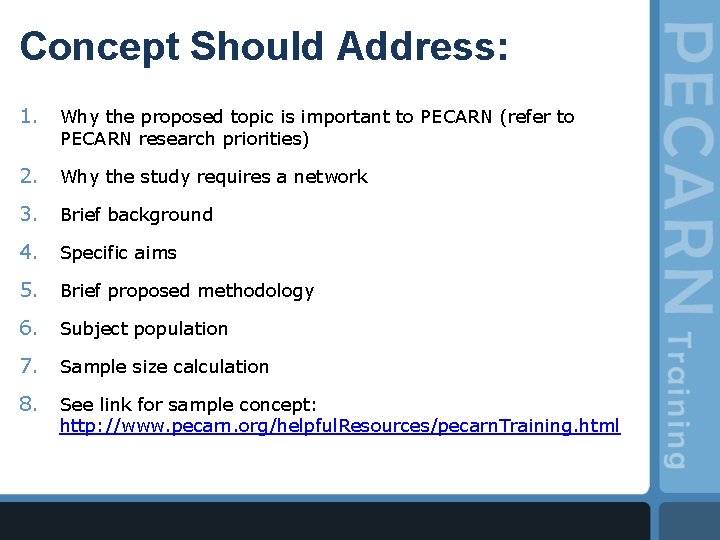 Concept Should Address:

1. Why the proposed topic is important to PECARN (refer to PECARN research priorities)

2. Why the study requires a network

3. Brief background

4. Specific aims

5. Brief proposed methodology

6. Subject population

7. Sample size calculation

8. See link for sample concept: http://www.pecarn.org/helpfulResources/pecarnTraining.html

PECARN Training